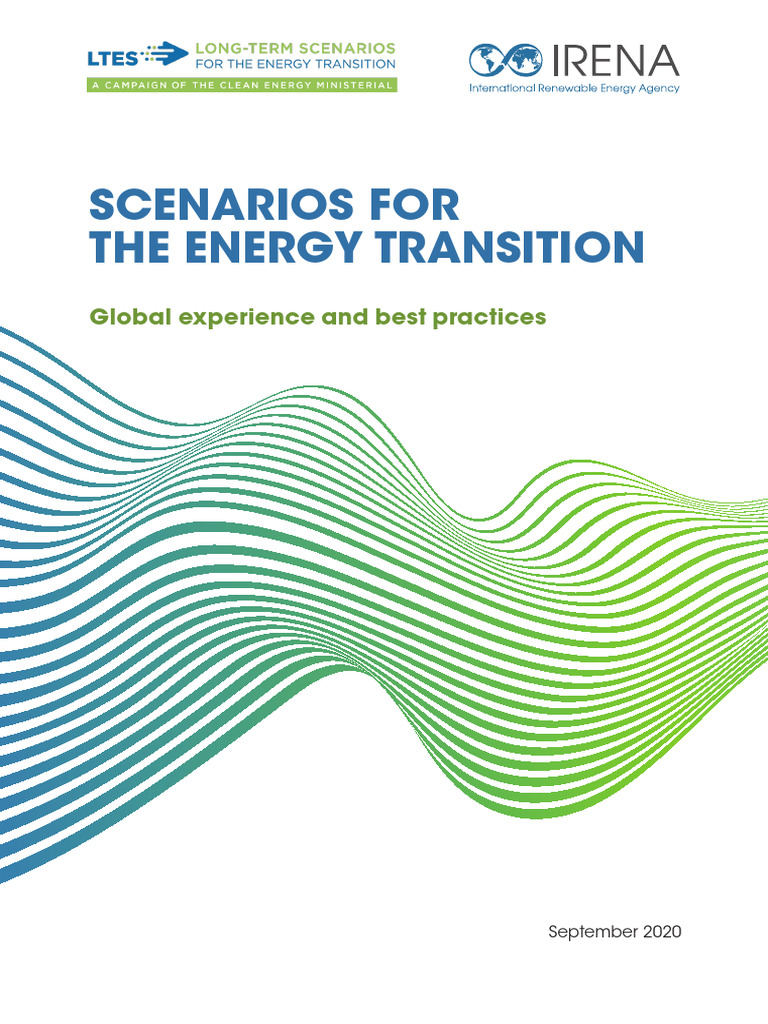 LTES LONG-TERM SCENARIOS FOR THE ENERGY TRANSITION
A CAMPAIGN OF THE CLEAN ENERGY MINISTERIAL

IRENA
International Renewable Energy Agency

SCENARIOS FOR THE ENERGY TRANSITION

Global experience and best practices

September 2020